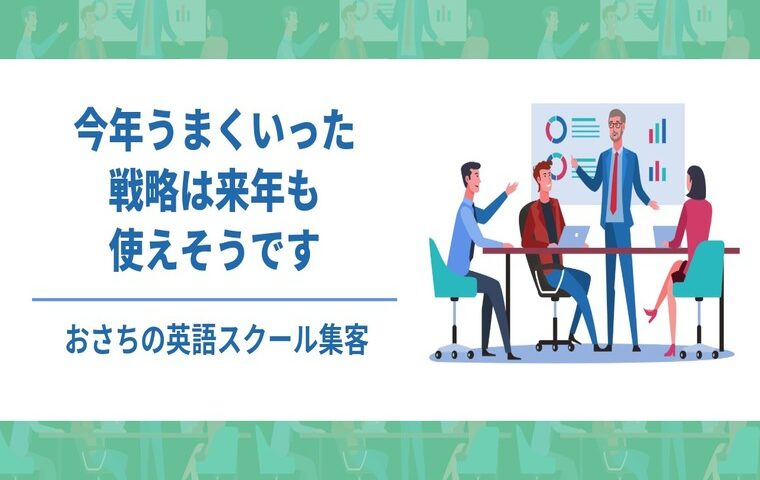 今年うまくいった
戦略は来年も
使えそうです

おさちの英語スクール集客